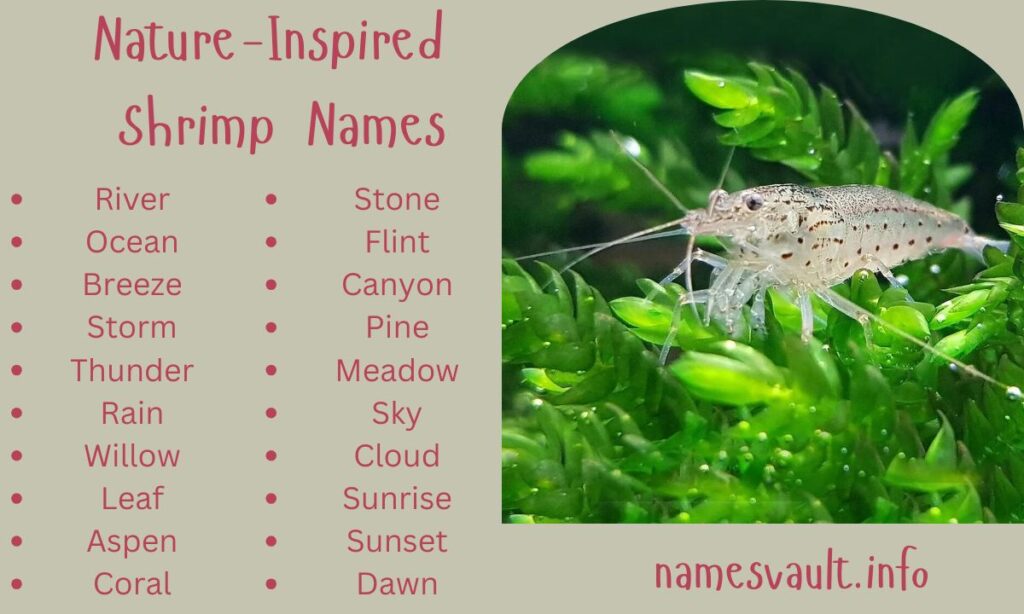 Nature-Inspired Shrimp Names

- River
- Ocean
- Breeze
- Storm
- Thunder
- Rain
- Willow
- Leaf
- Aspen
- Coral

- Stone
- Flint
- Canyon
- Pine
- Meadow
- Sky
- Cloud
- Sunrise
- Sunset
- Dawn

namesvault.info